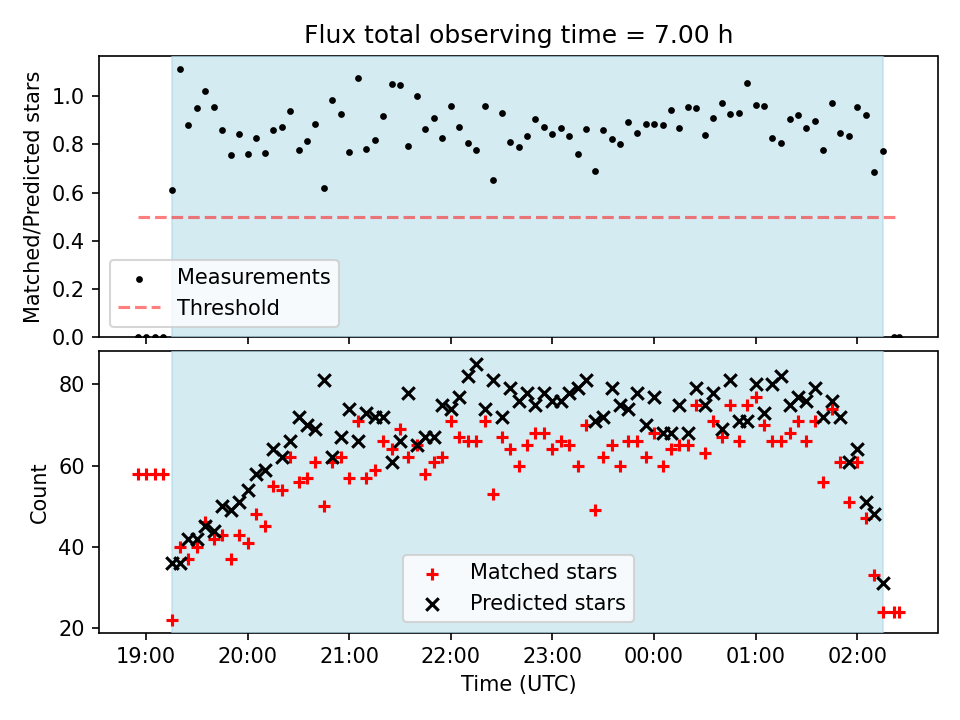 Flux total observing time = 7.00 h

Matched/Predicted stars

1.0
0.8
0.6
0.4
0.2
0.0

Measurements
Threshold

Count

80
60
40
20

Matched stars
Predicted stars

19:00 20:00 21:00 22:00 23:00 00:00 01:00 02:00

Time (UTC)